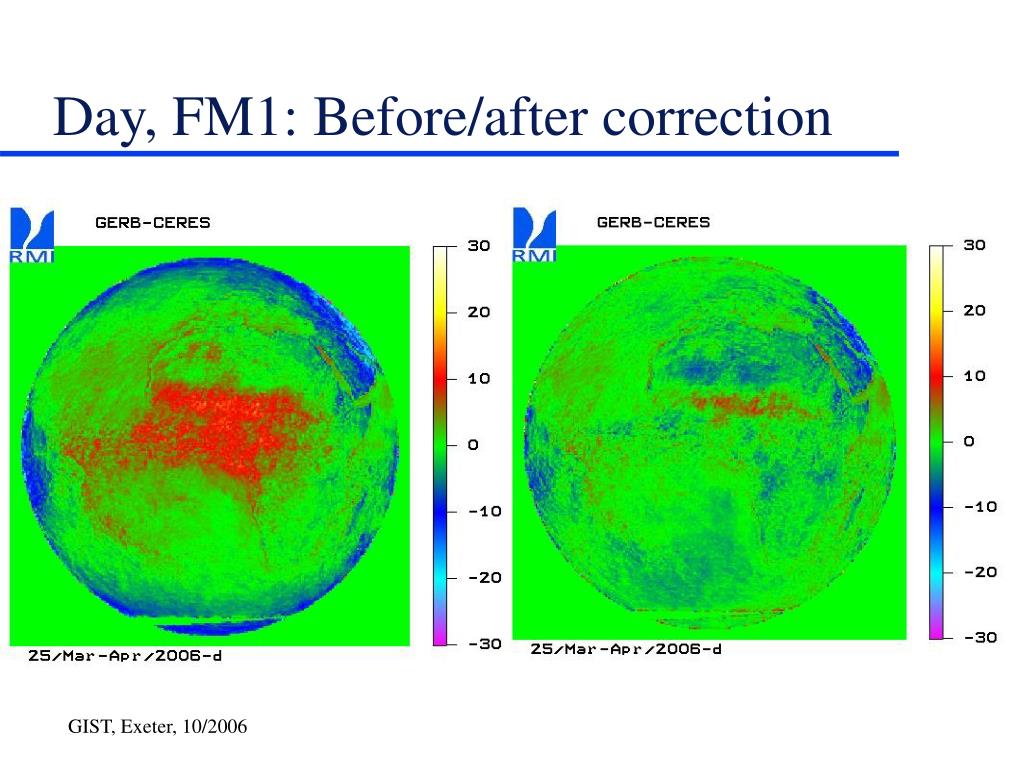 Day, FM1: Before/after correction

RMI
GERB-CERES
30
20
10
0
-10
-20
-30
25/Mar-Apr/2006-d

RMI
GERB-CERES
30
20
10
0
-10
-20
-30
25/Mar-Apr/2006-d

GIST, Exeter, 10/2006